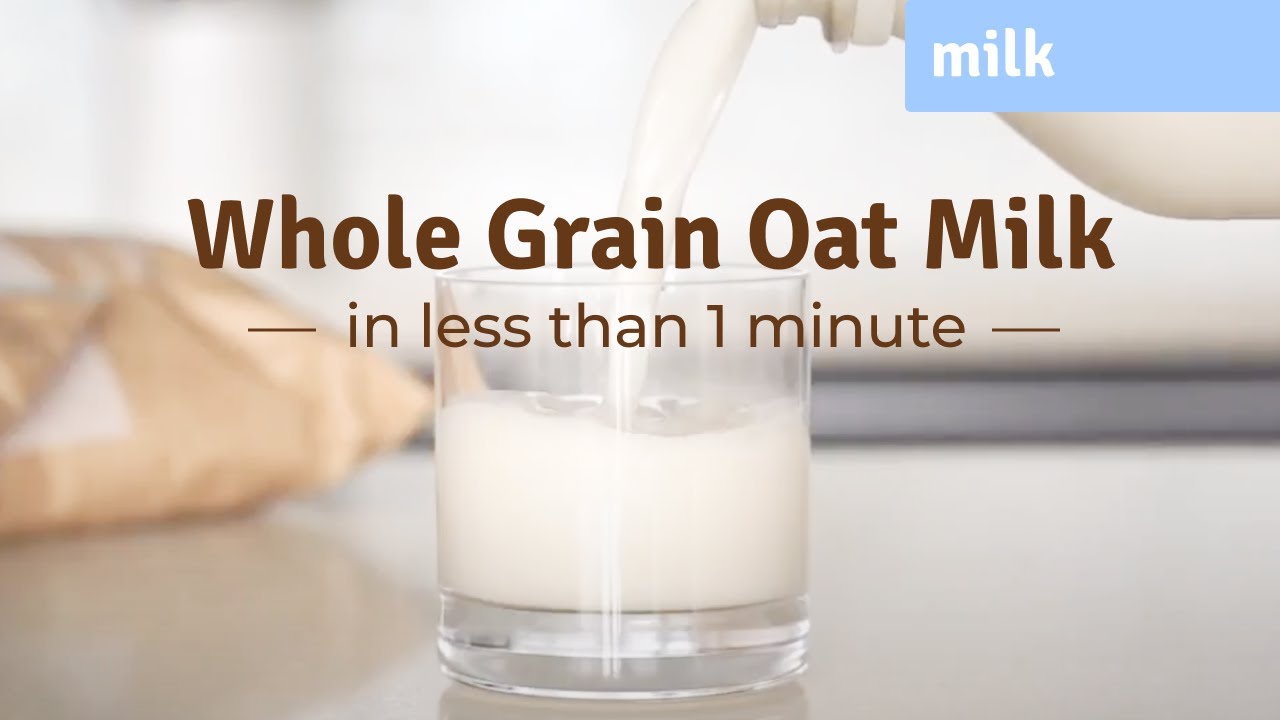 milk

Whole Grain Oat Milk

— in less than 1 minute —